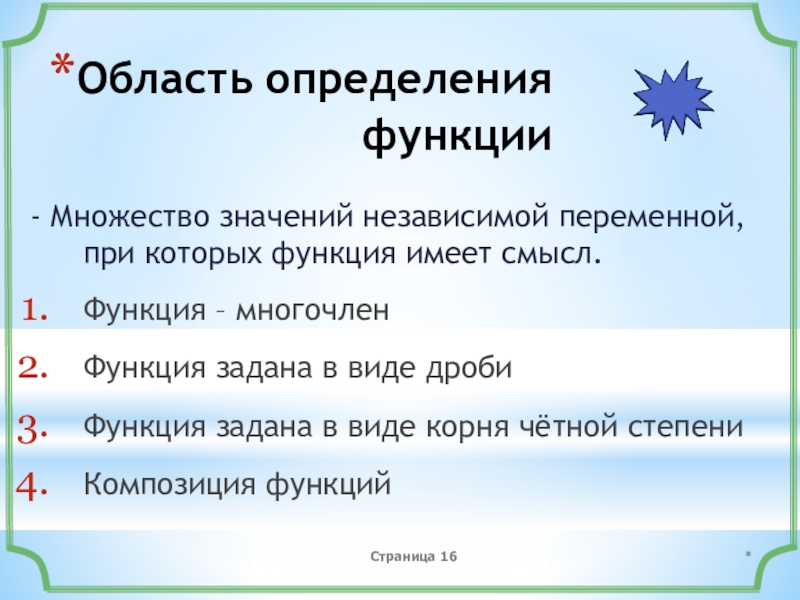 *Область определения функции

- Множество значений независимой переменной, при которых функция имеет смысл.

1. Функция – многочлен
2. Функция задана в виде дроби
3. Функция задана в виде корня чётной степени
4. Композиция функций

Страница 16

*